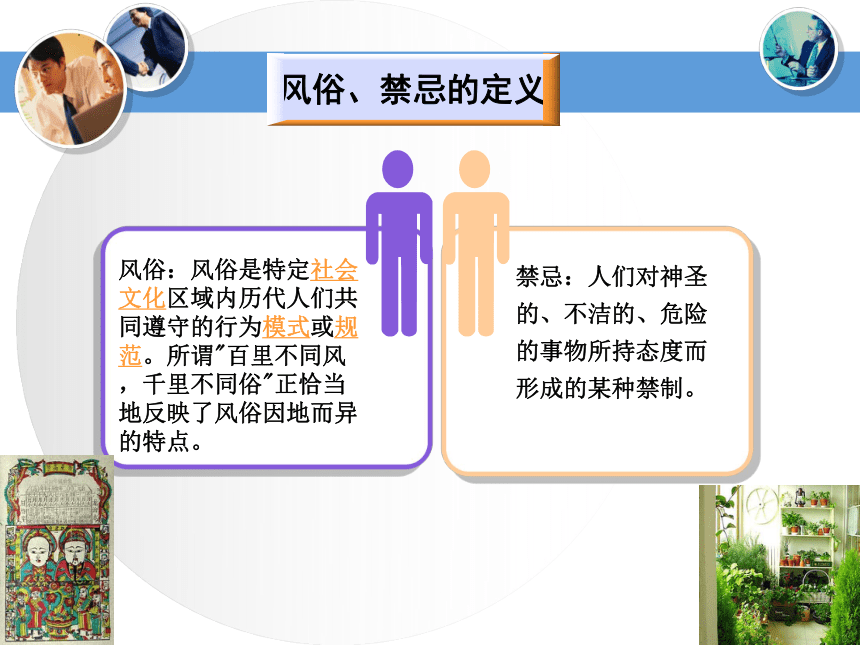 风俗、禁忌的定义

风俗：风俗是特定社会文化区域内历代人们共同遵守的行为模式或规范。所谓"百里不同风，千里不同俗"正恰当地反映了风俗因地而异的特点。

禁忌：人们对神圣的、不洁的、危险的事物所持态度而形成的某种禁制。